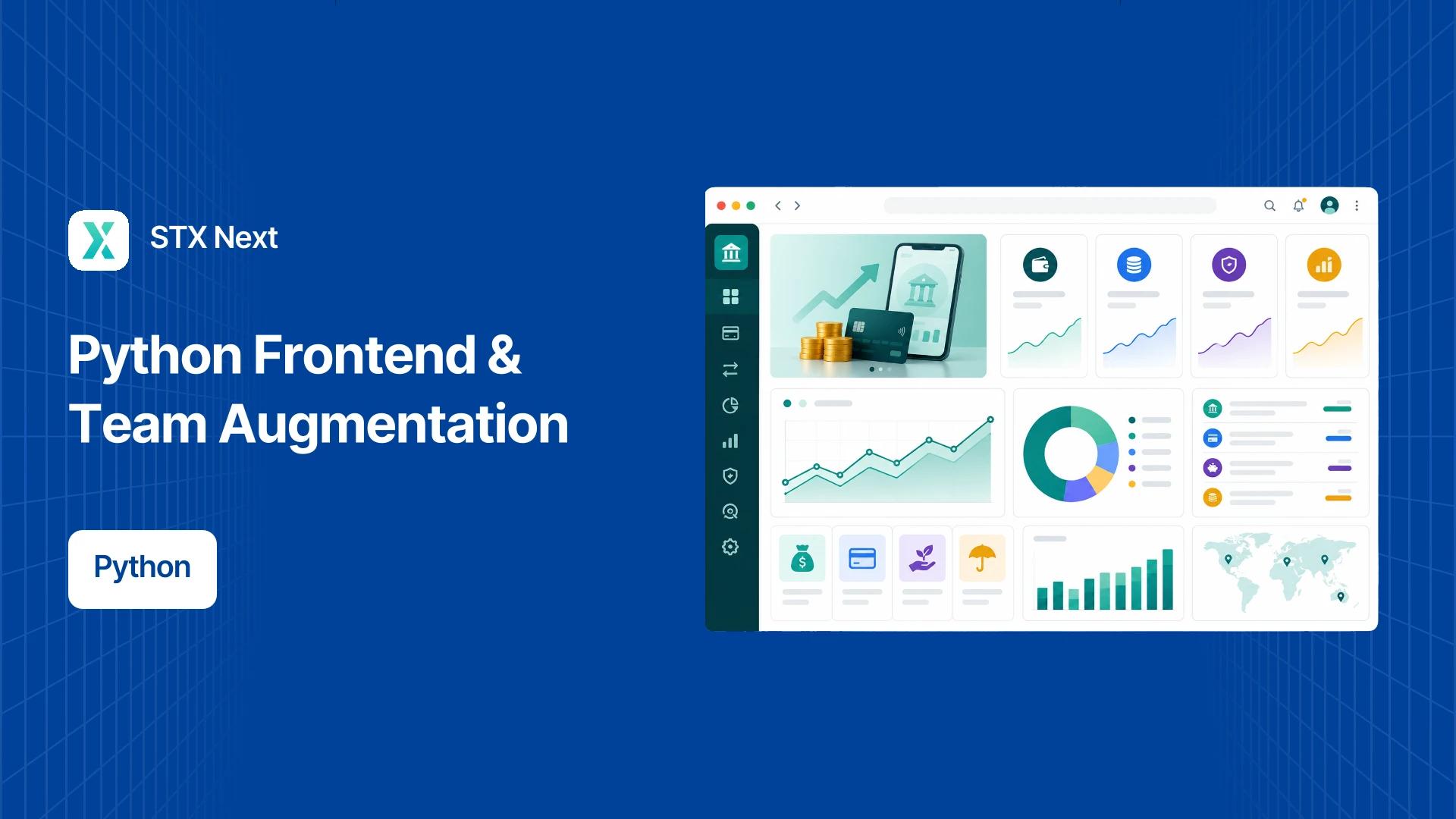 STX Next

Python Frontend & Team Augmentation

Python